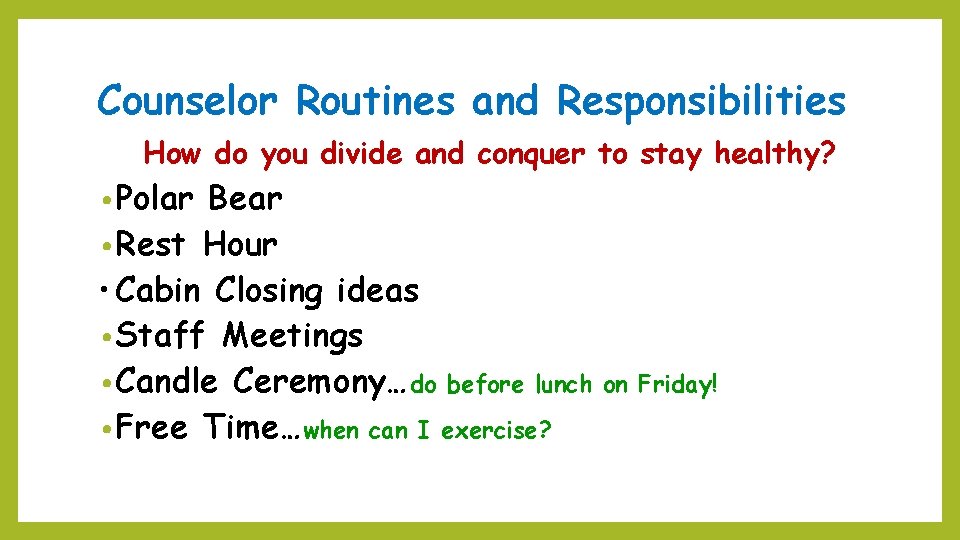 Counselor Routines and Responsibilities

How do you divide and conquer to stay healthy?

• Polar Bear
• Rest Hour
• Cabin Closing ideas
• Staff Meetings
• Candle Ceremony…do before lunch on Friday!
• Free Time…when can I exercise?